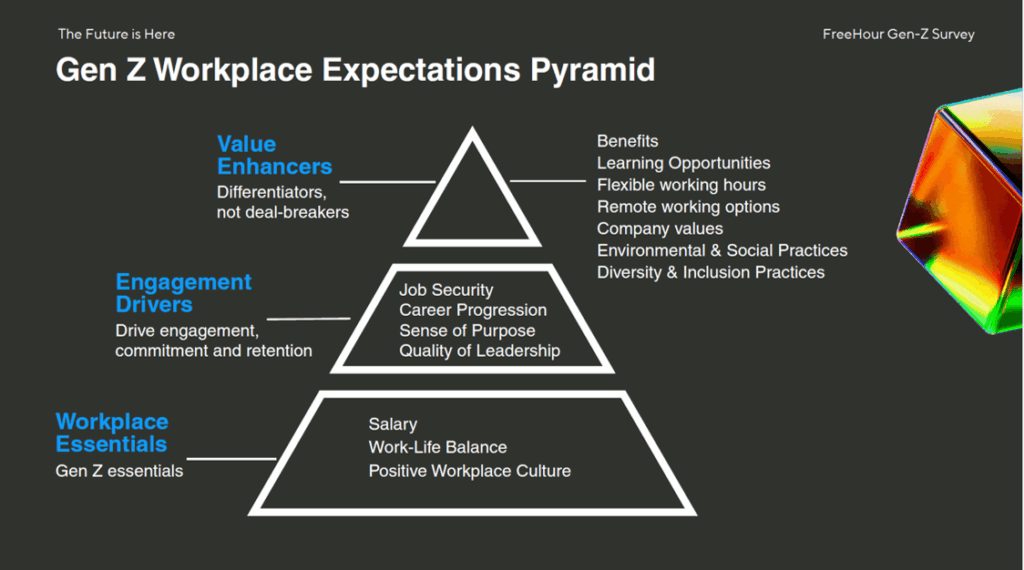 The Future is Here

FreeHour Gen-Z Survey

Gen Z Workplace Expectations Pyramid

Value Enhancers
Differentiators, not deal-breakers

Benefits
Learning Opportunities
Flexible working hours
Remote working options
Company values
Environmental & Social Practices
Diversity & Inclusion Practices

Engagement Drivers
Drive engagement, commitment and retention

Job Security
Career Progression
Sense of Purpose
Quality of Leadership

Workplace Essentials
Gen Z essentials

Salary
Work-Life Balance
Positive Workplace Culture